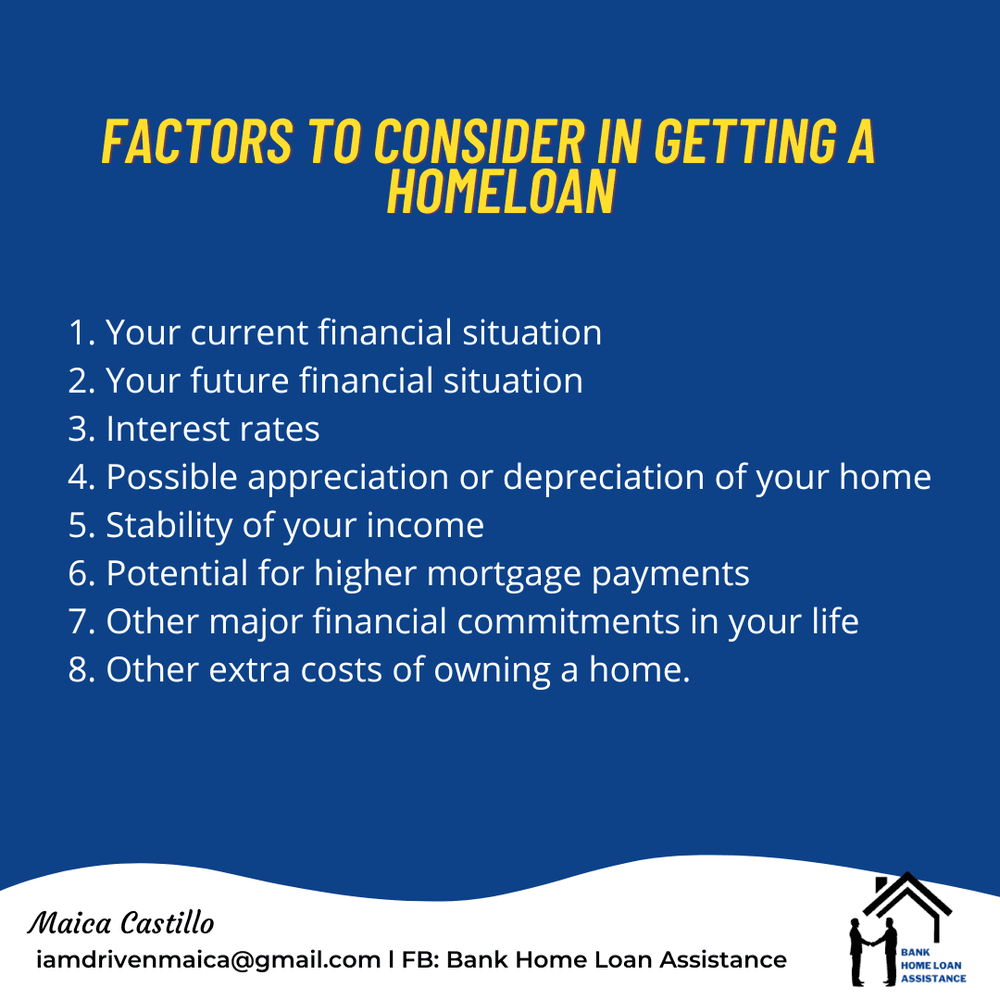 FACTORS TO CONSIDER IN GETTING A HOMELOAN

1. Your current financial situation
2. Your future financial situation
3. Interest rates
4. Possible appreciation or depreciation of your home
5. Stability of your income
6. Potential for higher mortgage payments
7. Other major financial commitments in your life
8. Other extra costs of owning a home.

Maica Castillo
iamdrivenmaica@gmail.com | FB: Bank Home Loan Assistance

BANK HOME LOAN ASSISTANCE